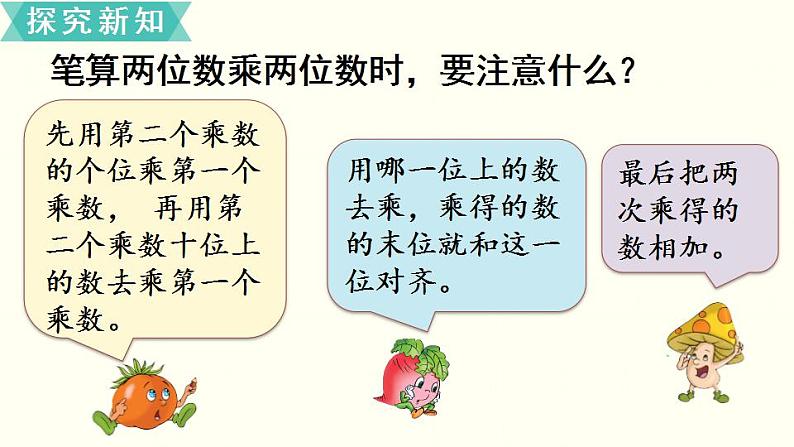 探究新知

笔算两位数乘两位数时，要注意什么？

先用第二个乘数的个位乘第一个乘数， 再用第二个乘数十位上的数去乘第一个乘数。

用哪一位上的数去乘，乘得的数的末位就和这一位对齐。

最后把两次乘得的数相加。